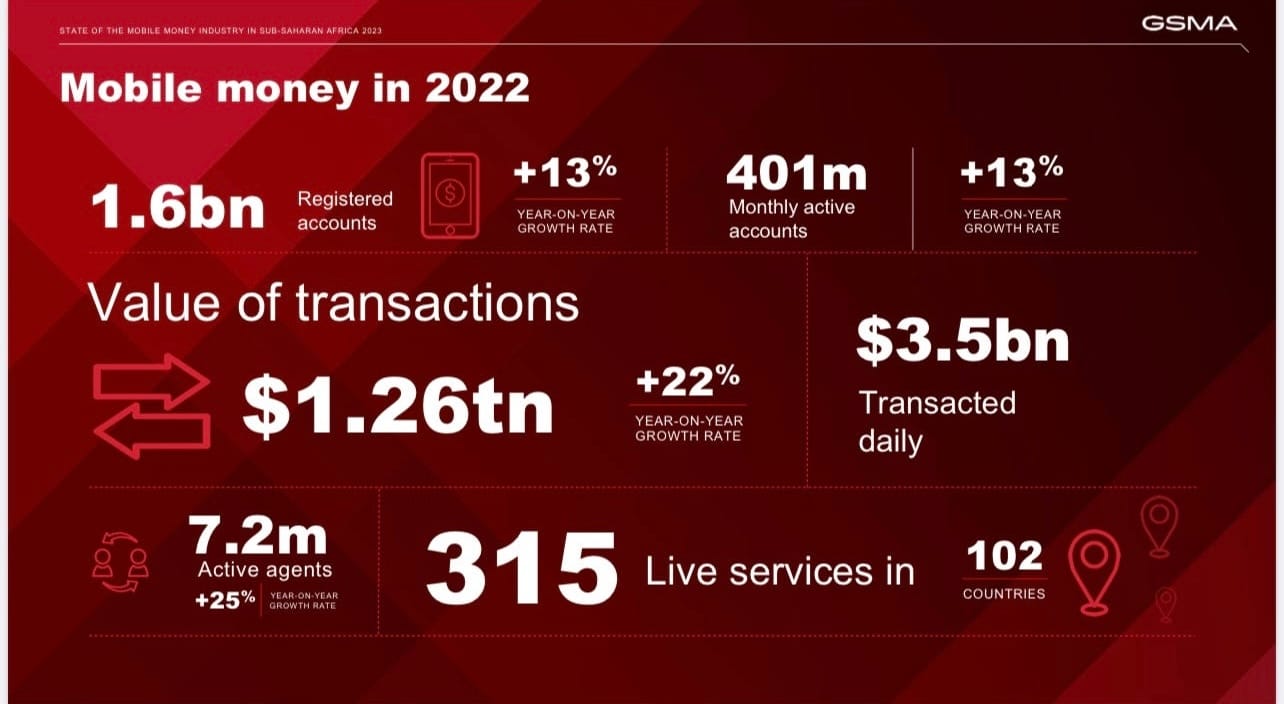 STATE OF THE MOBILE MONEY INDUSTRY IN SUB-SAHARAN AFRICA 2023

GSMA

Mobile money in 2022

1.6bn Registered accounts

+13% YEAR-ON-YEAR GROWTH RATE

401m Monthly active accounts

+13% YEAR-ON-YEAR GROWTH RATE

Value of transactions

$1.26tn

+22% YEAR-ON-YEAR GROWTH RATE

$3.5bn Transacted daily

7.2m Active agents

+25% YEAR-ON-YEAR GROWTH RATE

315 Live services in

102 COUNTRIES